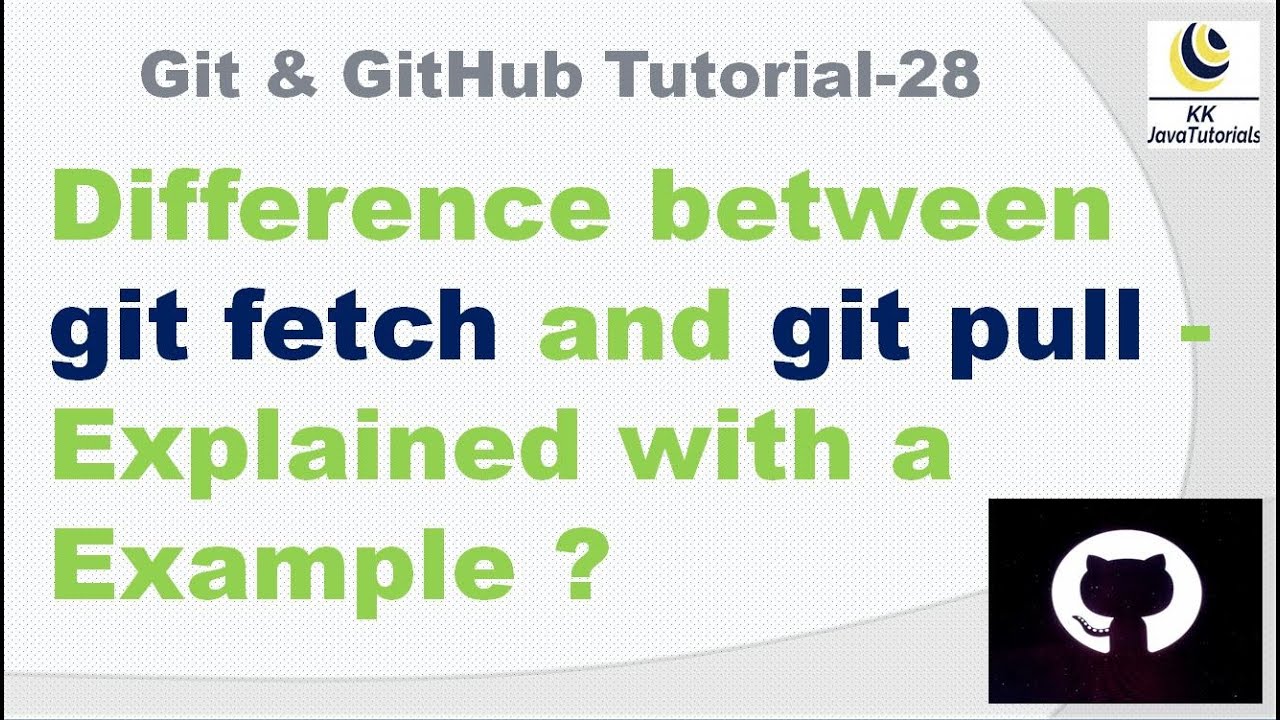 Git & GitHub Tutorial-28

KK JavaTutorials

Difference between git fetch and git pull - Explained with a Example ?